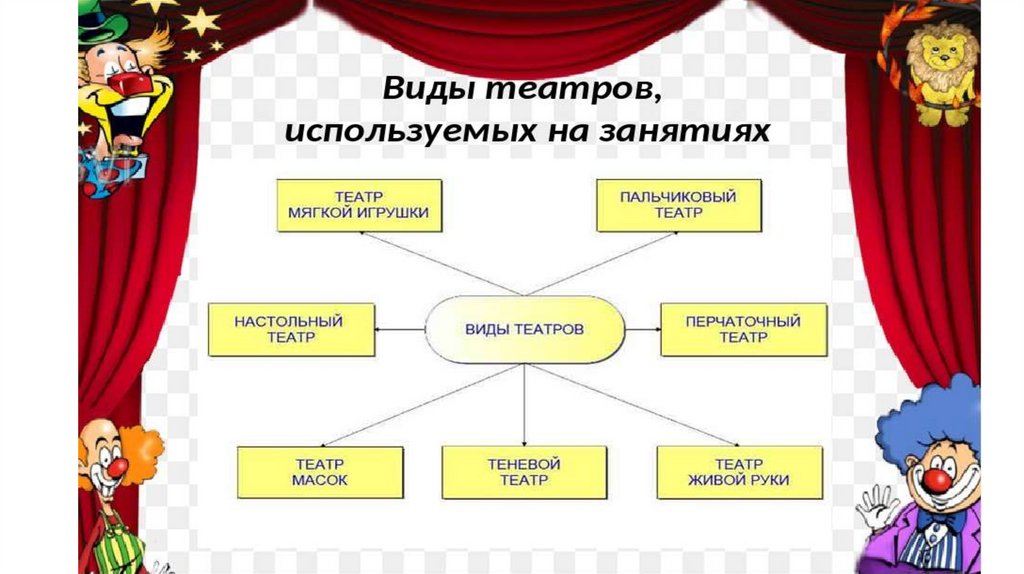 Виды театров, используемых на занятиях

ТЕАТР МЯГКОЙ ИГРУШКИ

ПАЛЬЧИКОВЫЙ ТЕАТР

НАСТОЛЬНЫЙ ТЕАТР

ВИДЫ ТЕАТРОВ

ПЕРЧАТОЧНЫЙ ТЕАТР

ТЕАТР МАСОК

ТЕНЕВОЙ ТЕАТР

ТЕАТР ЖИВОЙ РУКИ